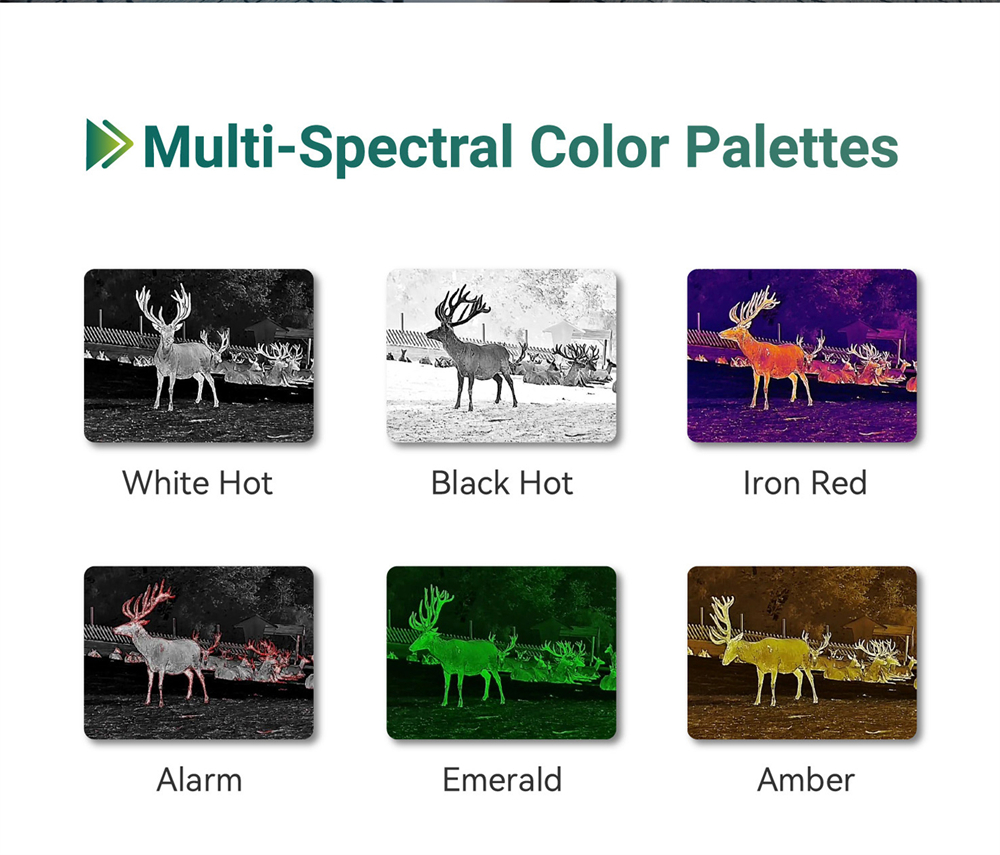 Multi-Spectral Color Palettes

White Hot

Black Hot

Iron Red

Alarm

Emerald

Amber